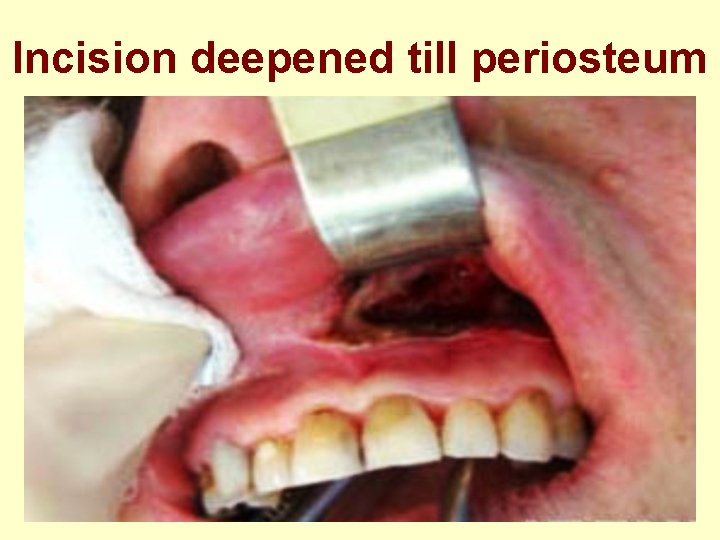 Incision deepened till periosteum